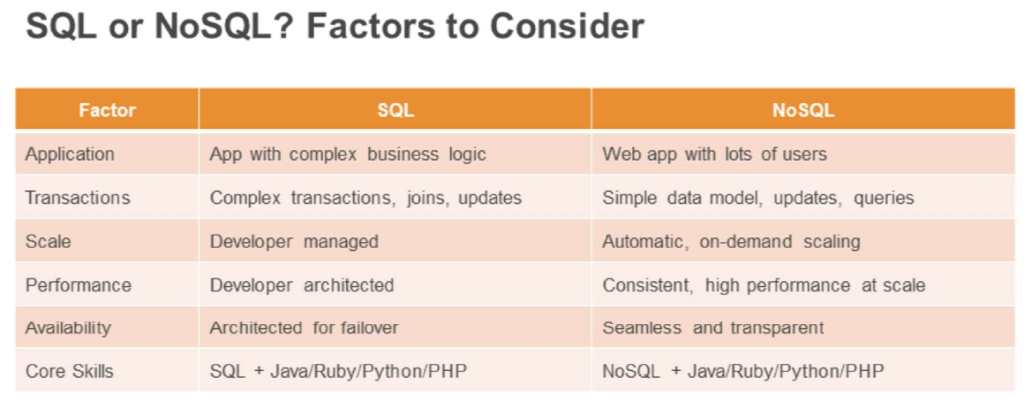 SQL or NoSQL? Factors to Consider

| Factor | SQL | NoSQL |
|---|---|---|
| Application | App with complex business logic | Web app with lots of users |
| Transactions | Complex transactions, joins, updates | Simple data model, updates, queries |
| Scale | Developer managed | Automatic, on-demand scaling |
| Performance | Developer architected | Consistent, high performance at scale |
| Availability | Architected for failover | Seamless and transparent |
| Core Skills | SQL + Java/Ruby/Python/PHP | NoSQL + Java/Ruby/Python/PHP |